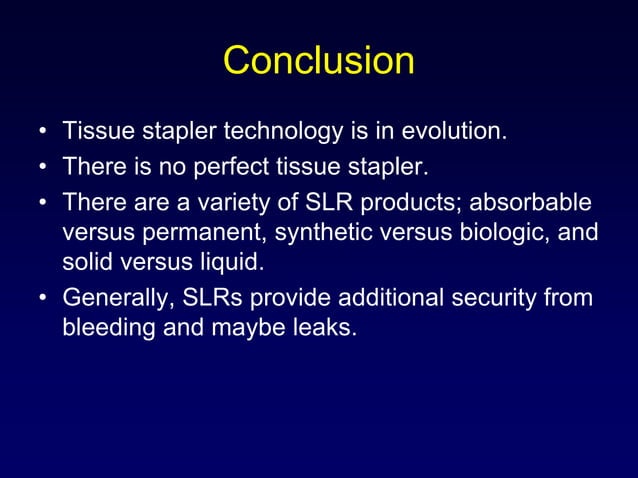 Conclusion

• Tissue stapler technology is in evolution.
• There is no perfect tissue stapler.
• There are a variety of SLR products; absorbable versus permanent, synthetic versus biologic, and solid versus liquid.
• Generally, SLRs provide additional security from bleeding and maybe leaks.